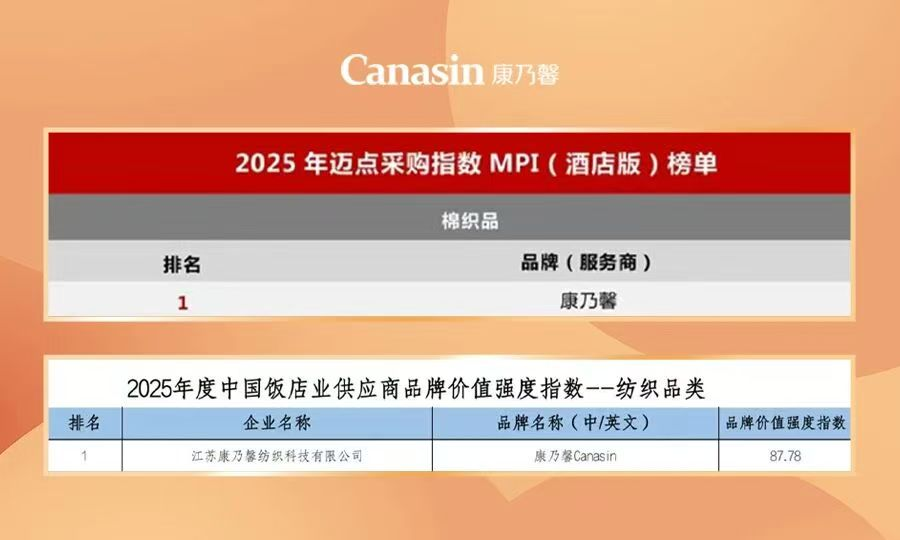 Canasin 康乃馨

2025 年迈点采购指数 MPI（酒店版）榜单

棉织品

| 排名 | 品牌（服务商） |
|---|---|
| 1 | 康乃馨 |

2025年度中国饭店业供应商品牌价值强度指数--纺织品类

| 排名 | 企业名称 | 品牌名称（中/英文） | 品牌价值强度指数 |
|---|---|---|---|
| 1 | 江苏康乃馨纺织科技有限公司 | 康乃馨Canasin | 87.78 |